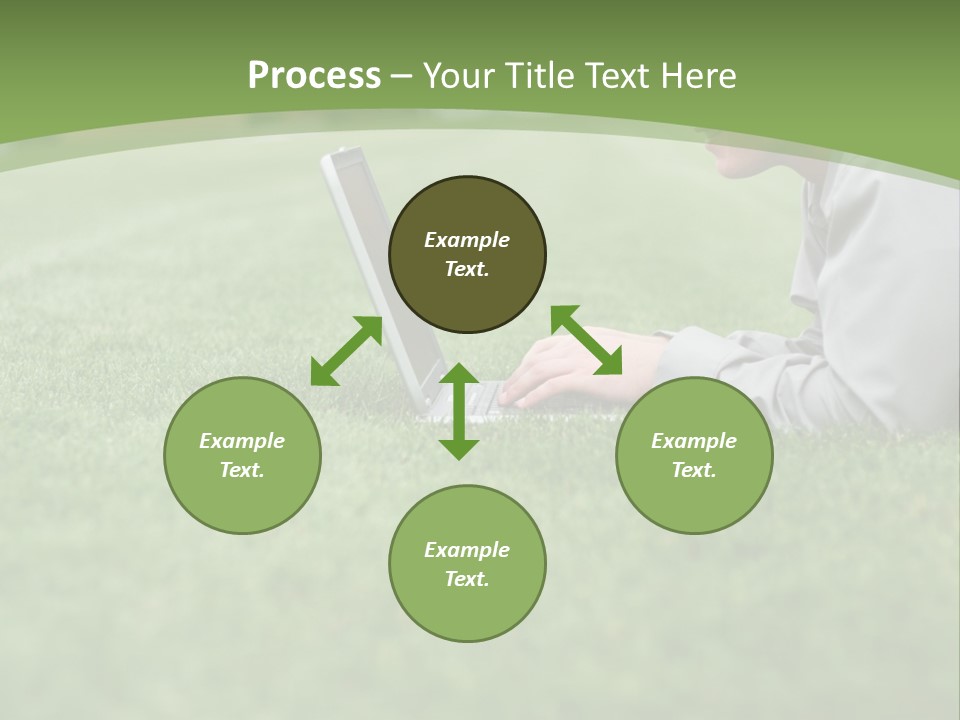 Process – Your Title Text Here

Example Text.

Example Text.

Example Text.

Example Text.